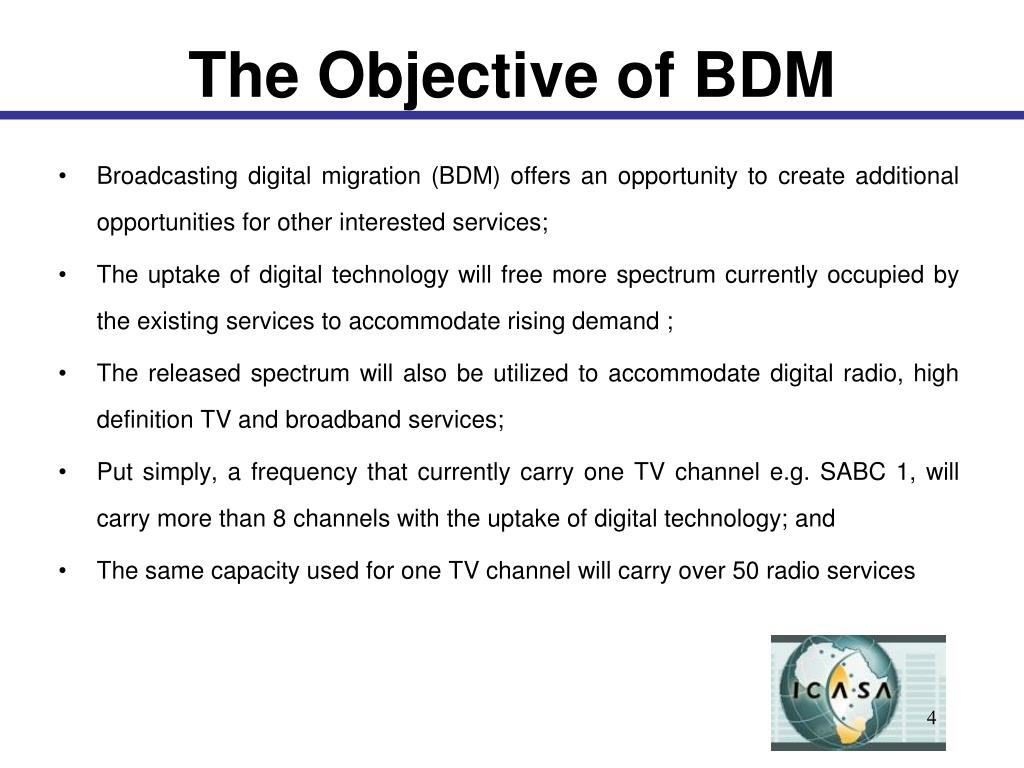 The Objective of BDM

• Broadcasting digital migration (BDM) offers an opportunity to create additional opportunities for other interested services;

• The uptake of digital technology will free more spectrum currently occupied by the existing services to accommodate rising demand ;

• The released spectrum will also be utilized to accommodate digital radio, high definition TV and broadband services;

• Put simply, a frequency that currently carry one TV channel e.g. SABC 1, will carry more than 8 channels with the uptake of digital technology; and

• The same capacity used for one TV channel will carry over 50 radio services

ICASA

4